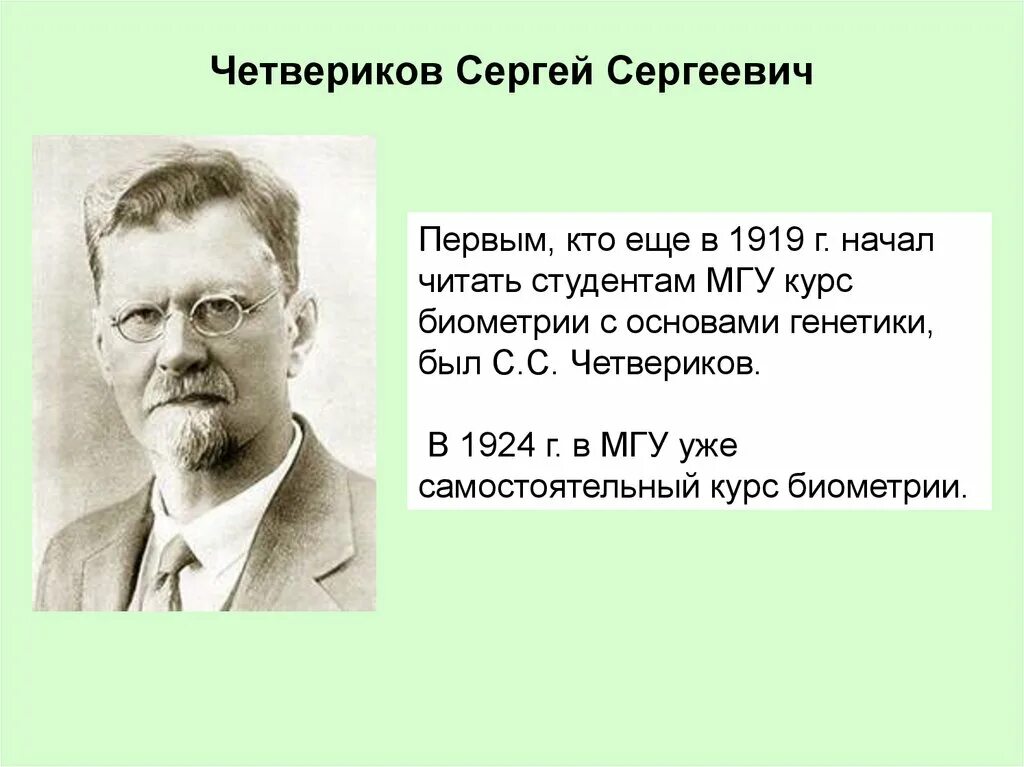 Четвериков Сергей Сергеевич

Первым, кто еще в 1919 г. начал читать студентам МГУ курс биометрии с основами генетики, был С.С. Четвериков.

В 1924 г. в МГУ уже самостоятельный курс биометрии.